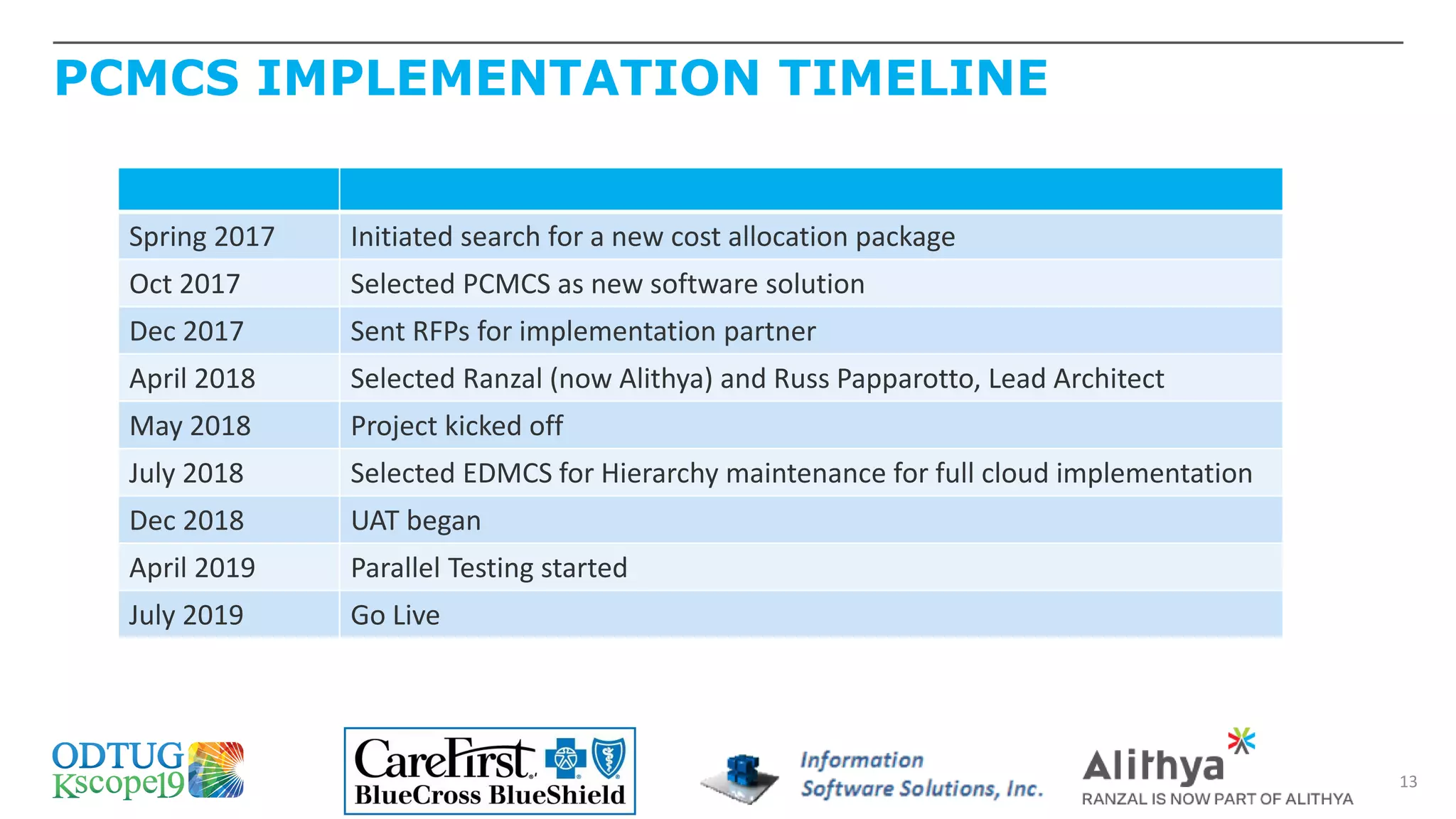 PCMCS IMPLEMENTATION TIMELINE

| | |
|---|---|
| Spring 2017 | Initiated search for a new cost allocation package |
| Oct 2017 | Selected PCMCS as new software solution |
| Dec 2017 | Sent RFPs for implementation partner |
| April 2018 | Selected Ranzal (now Alithya) and Russ Papparotto, Lead Architect |
| May 2018 | Project kicked off |
| July 2018 | Selected EDMCS for Hierarchy maintenance for full cloud implementation |
| Dec 2018 | UAT began |
| April 2019 | Parallel Testing started |
| July 2019 | Go Live |

ODTUG Kscope19

CareFirst BlueCross BlueShield

Information Software Solutions, Inc.

Alithya
RANZAL IS NOW PART OF ALITHYA

13